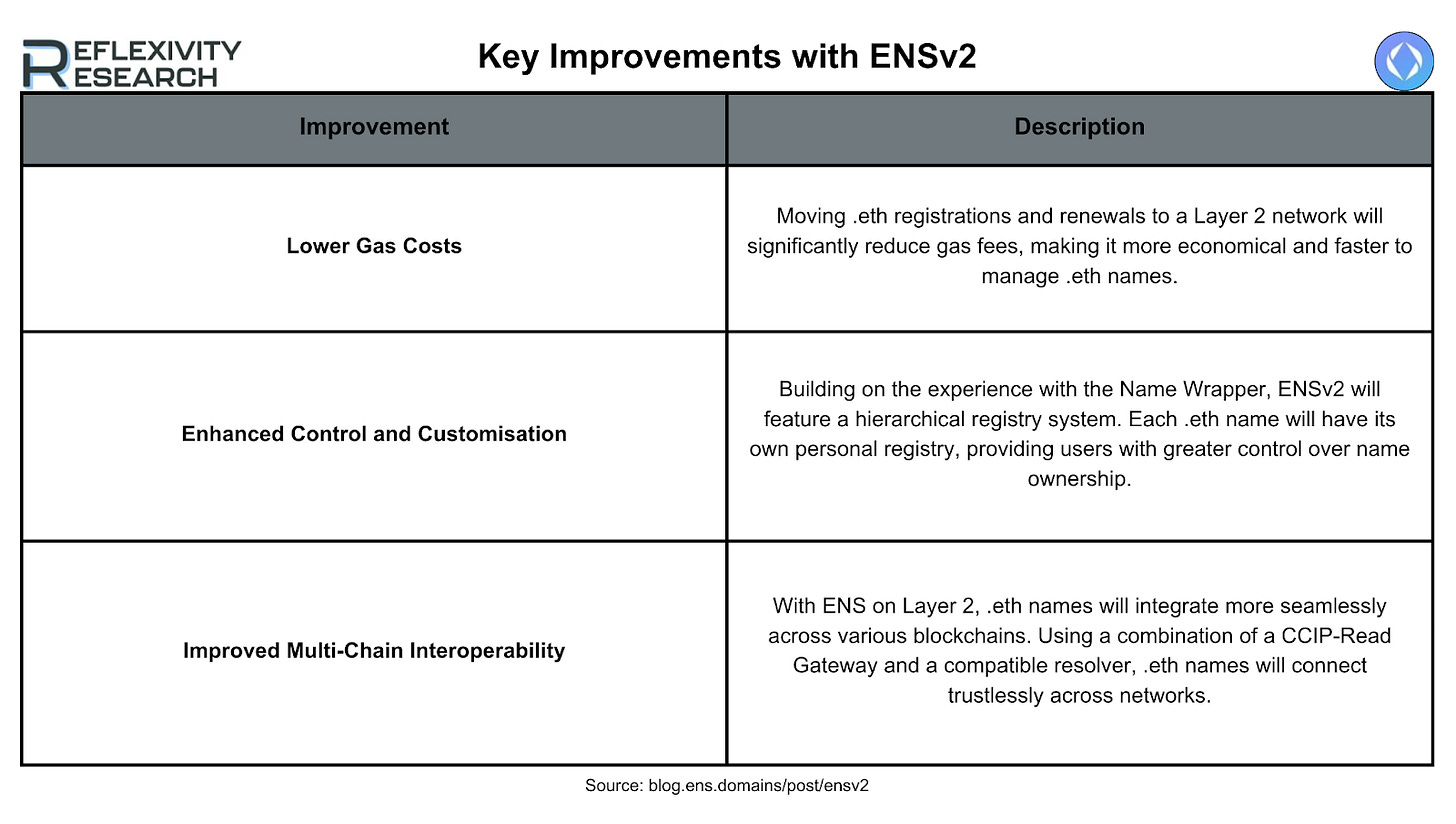 REFLEXIVITY RESEARCH

Key Improvements with ENSv2

| Improvement | Description |
|---|---|
| Lower Gas Costs | Moving .eth registrations and renewals to a Layer 2 network will significantly reduce gas fees, making it more economical and faster to manage .eth names. |
| Enhanced Control and Customisation | Building on the experience with the Name Wrapper, ENSv2 will feature a hierarchical registry system. Each .eth name will have its own personal registry, providing users with greater control over name ownership. |
| Improved Multi-Chain Interoperability | With ENS on Layer 2, .eth names will integrate more seamlessly across various blockchains. Using a combination of a CCIP-Read Gateway and a compatible resolver, .eth names will connect trustlessly across networks. |

Source: blog.ens.domains/post/ensv2